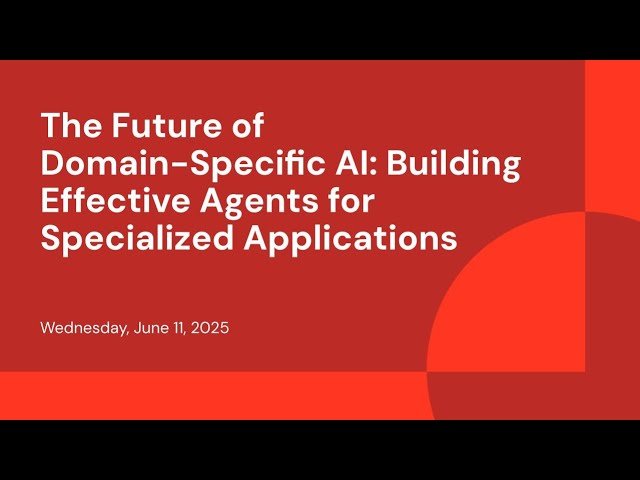 The Future of Domain-Specific AI: Building Effective Agents for Specialized Applications

Wednesday, June 11, 2025